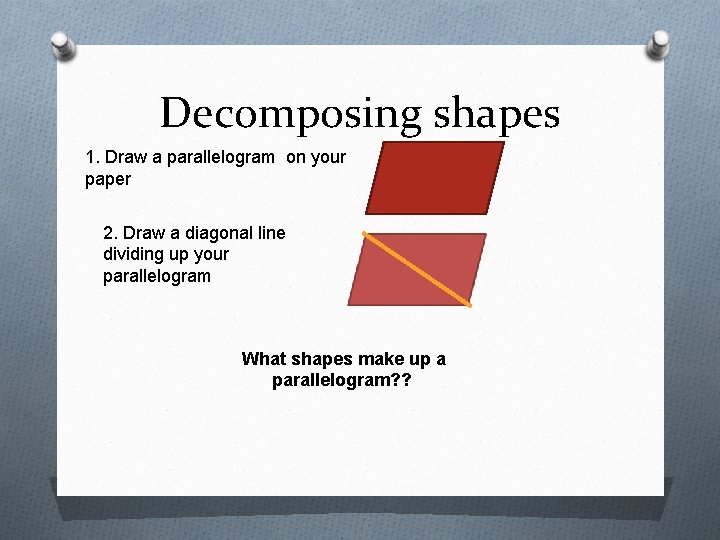 Decomposing shapes

1. Draw a parallelogram on your paper

2. Draw a diagonal line dividing up your parallelogram

What shapes make up a parallelogram??